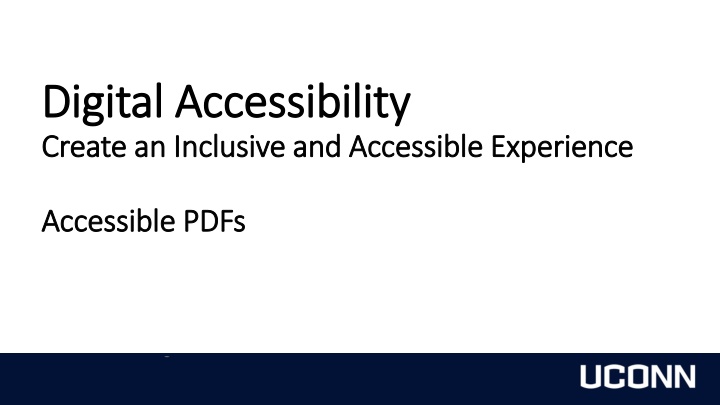 Digital Accessibility
Create an Inclusive and Accessible Experience

Accessible PDFs

UCONN